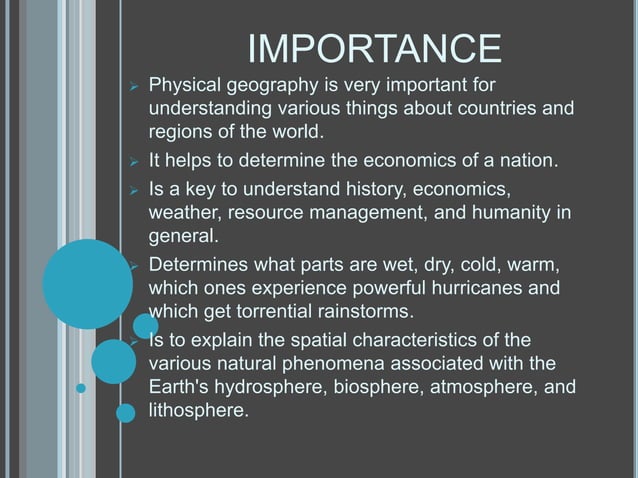 IMPORTANCE

➢ Physical geography is very important for understanding various things about countries and regions of the world.

➢ It helps to determine the economics of a nation.

➢ Is a key to understand history, economics, weather, resource management, and humanity in general.

➢ Determines what parts are wet, dry, cold, warm, which ones experience powerful hurricanes and which get torrential rainstorms.

➢ Is to explain the spatial characteristics of the various natural phenomena associated with the Earth's hydrosphere, biosphere, atmosphere, and lithosphere.